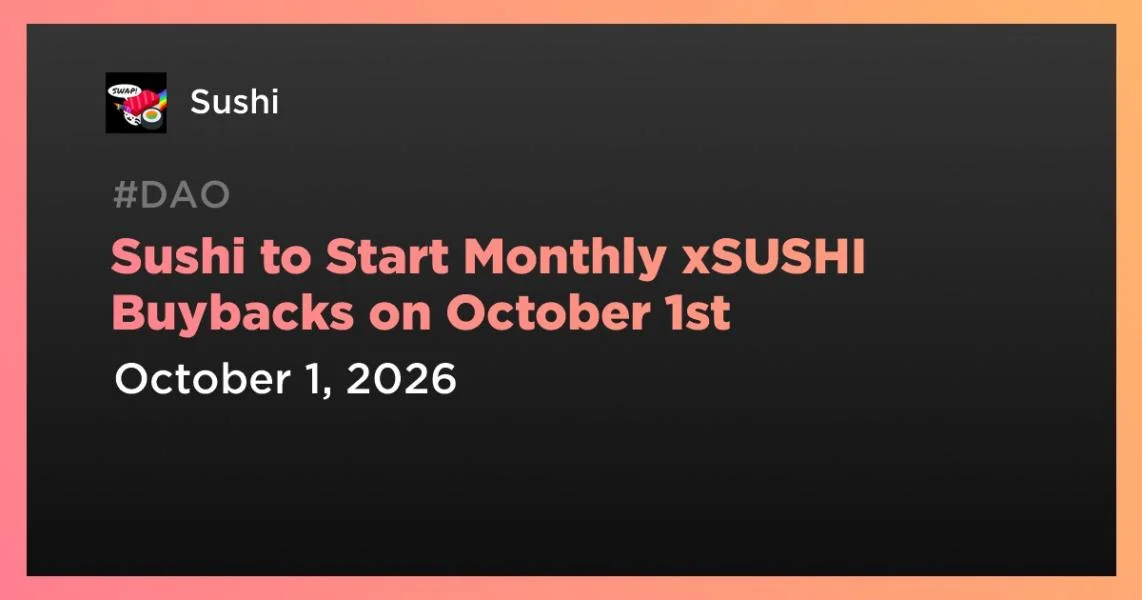 Sushi

#DAO

Sushi to Start Monthly xSUSHI Buybacks on October 1st

October 1, 2026